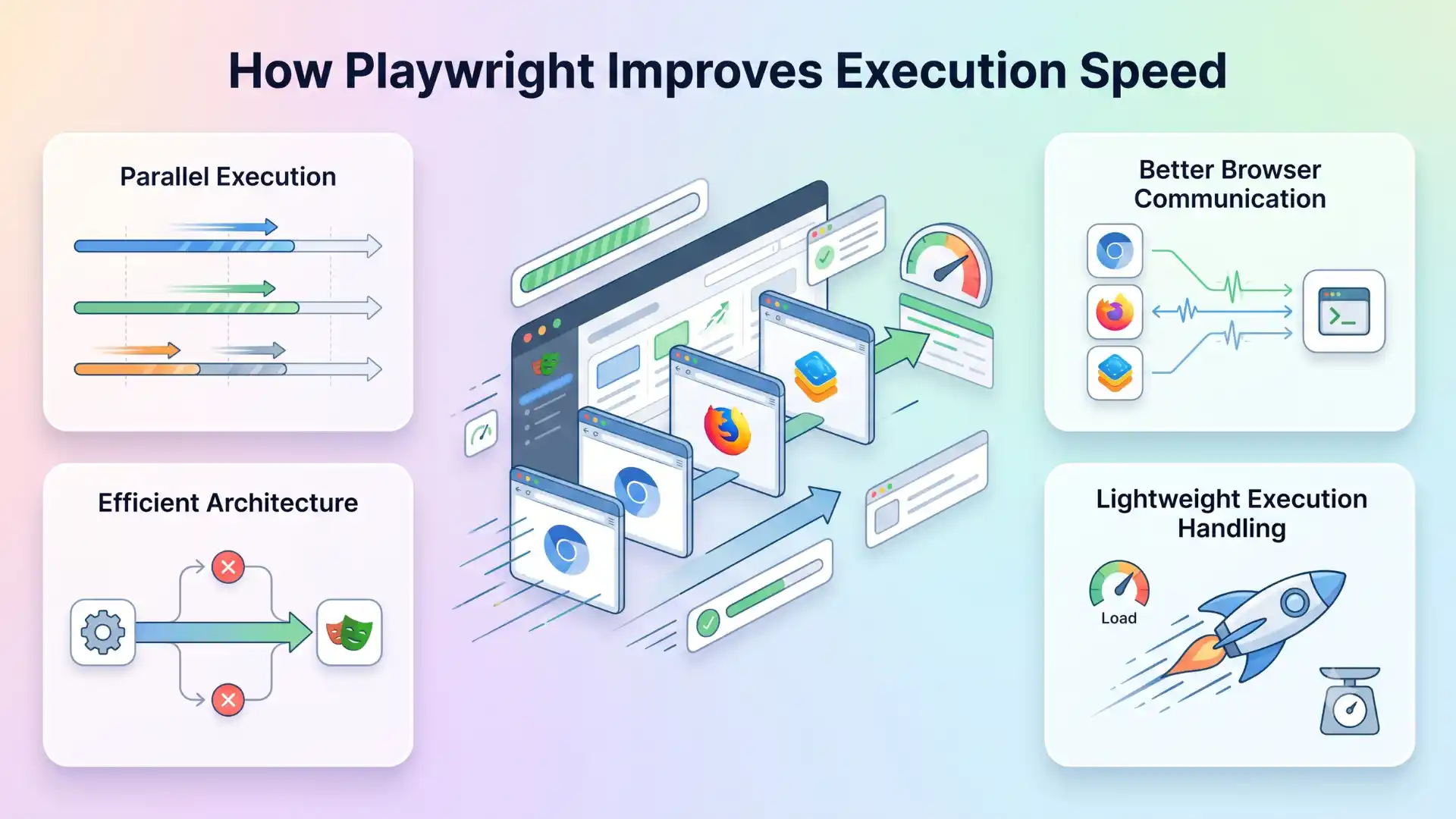 How Playwright Improves Execution Speed

Parallel Execution

Efficient Architecture

Better Browser Communication

Lightweight Execution Handling

Load